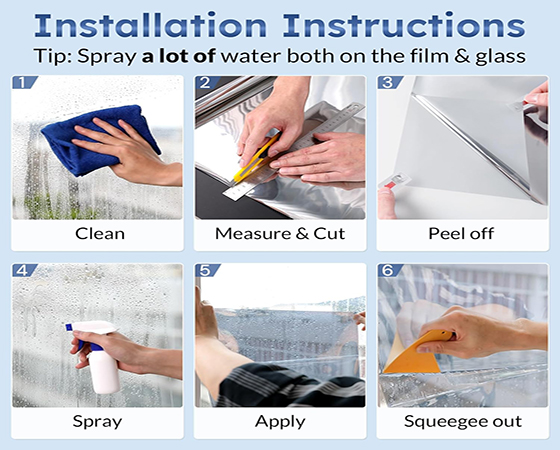 Installation Instructions

Tip: Spray a lot of water both on the film & glass

1

Clean

2

Measure & Cut

3

Peel off

4

Spray

5

Apply

6

Squeegee out